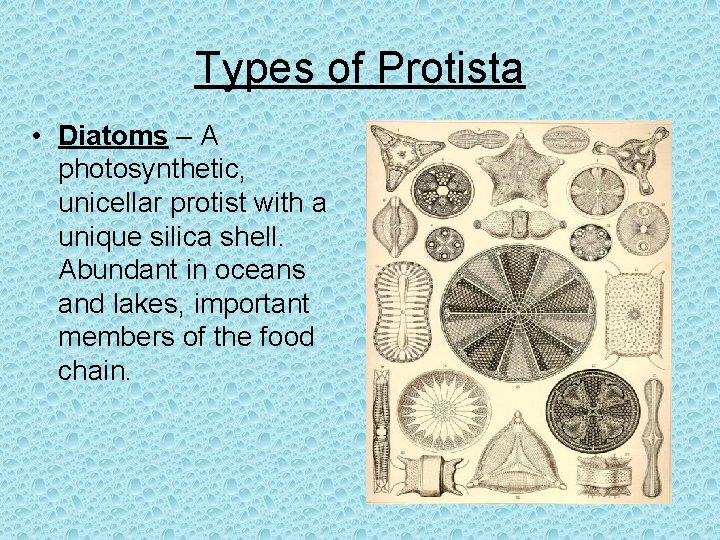 Types of Protista

• Diatoms – A photosynthetic, unicellar protist with a unique silica shell. Abundant in oceans and lakes, important members of the food chain.